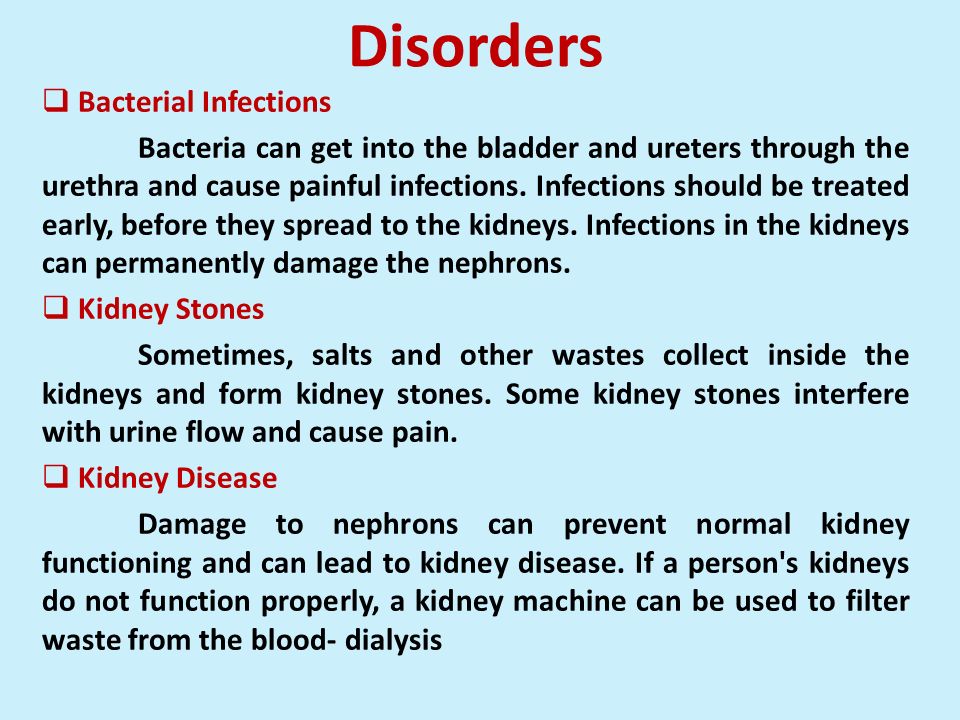 Disorders

❑ Bacterial Infections

Bacteria can get into the bladder and ureters through the urethra and cause painful infections. Infections should be treated early, before they spread to the kidneys. Infections in the kidneys can permanently damage the nephrons.

❑ Kidney Stones

Sometimes, salts and other wastes collect inside the kidneys and form kidney stones. Some kidney stones interfere with urine flow and cause pain.

❑ Kidney Disease

Damage to nephrons can prevent normal kidney functioning and can lead to kidney disease. If a person's kidneys do not function properly, a kidney machine can be used to filter waste from the blood- dialysis